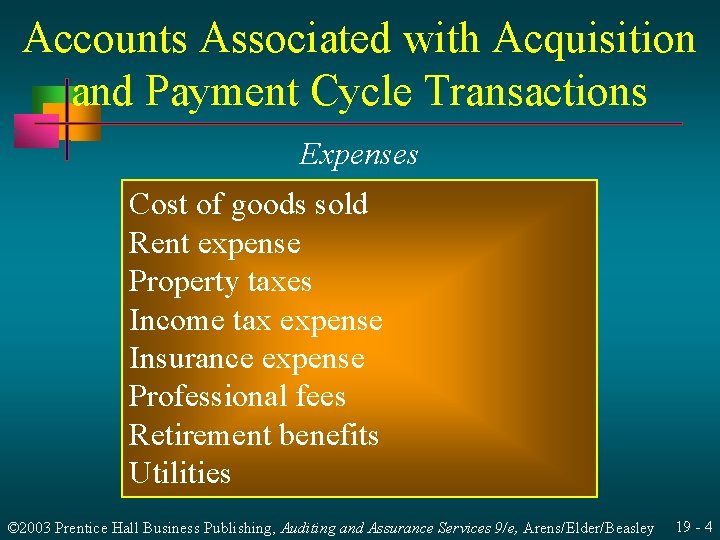 Accounts Associated with Acquisition and Payment Cycle Transactions

Expenses

Cost of goods sold
Rent expense
Property taxes
Income tax expense
Insurance expense
Professional fees
Retirement benefits
Utilities

©2003 Prentice Hall Business Publishing, Auditing and Assurance Services 9/e, Arens/Elder/Beasley 19 - 4